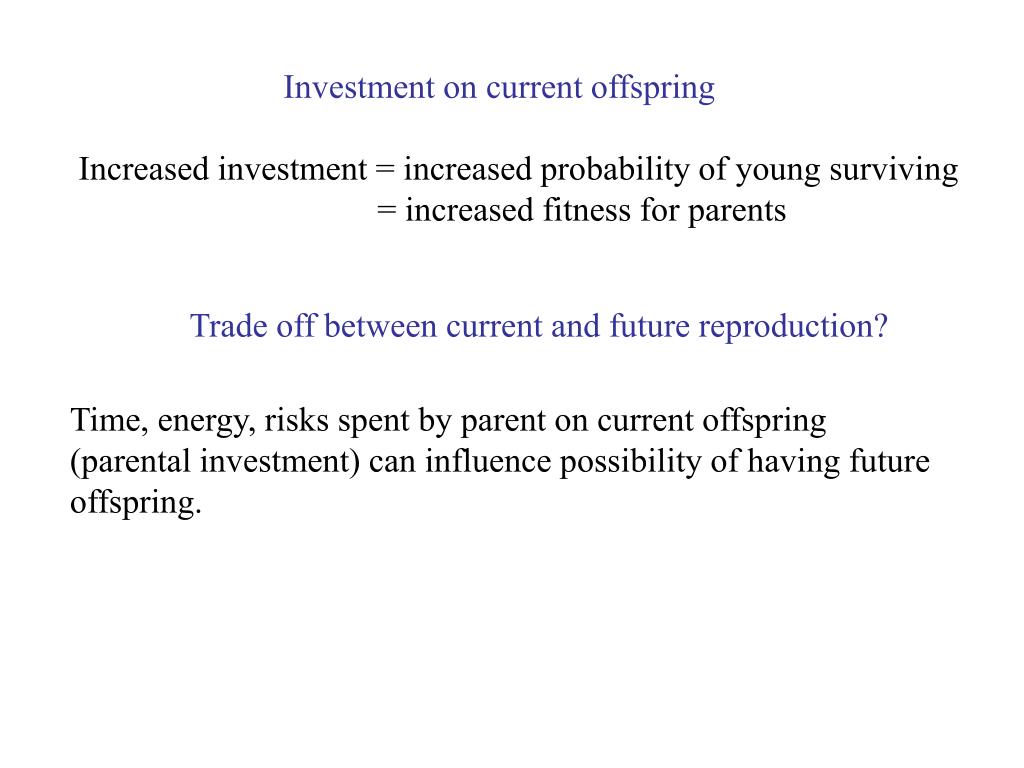 Investment on current offspring

Increased investment = increased probability of young surviving
= increased fitness for parents

Trade off between current and future reproduction?

Time, energy, risks spent by parent on current offspring (parental investment) can influence possibility of having future offspring.